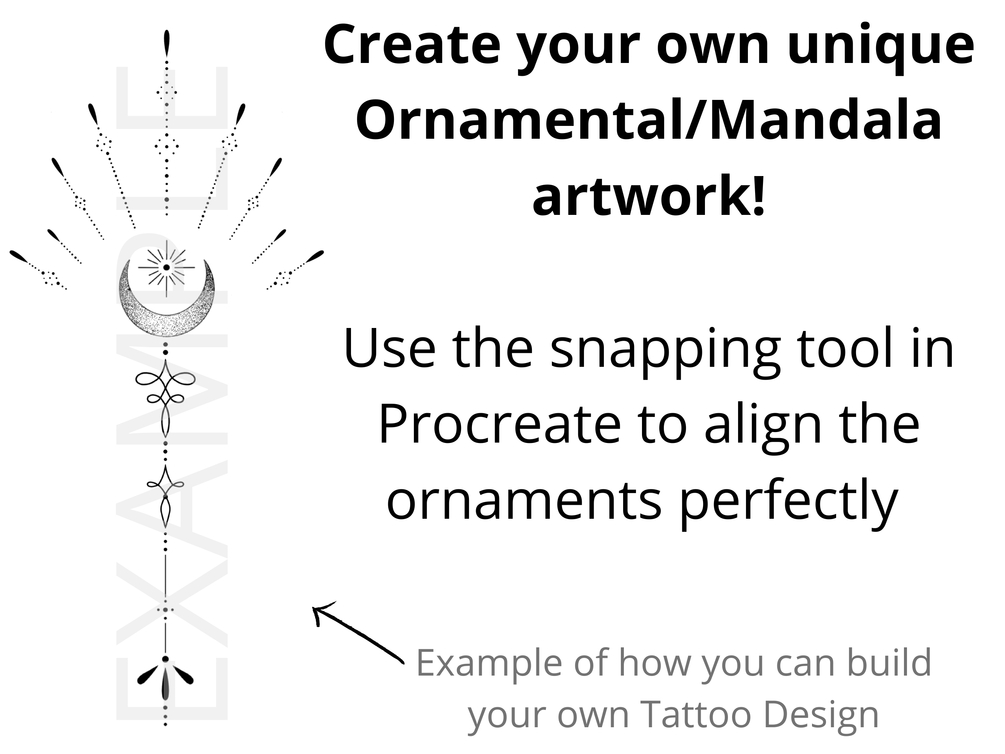 EXAMPLE

Create your own unique Ornamental/Mandala artwork!

Use the snapping tool in Procreate to align the ornaments perfectly

Example of how you can build your own Tattoo Design